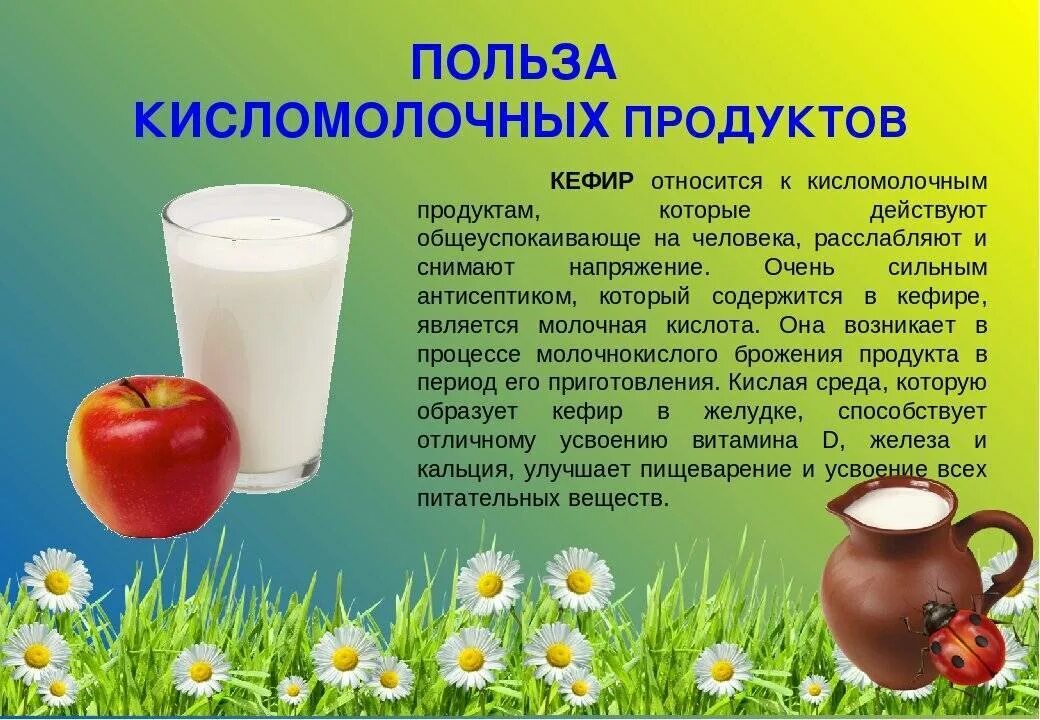 ПОЛЬЗА
КИСЛОМОЛОЧНЫХ ПРОДУКТОВ

КЕФИР относится к кисломолочным продуктам, которые действуют общеуспокаивающе на человека, расслабляют и снимают напряжение. Очень сильным антисептиком, который содержится в кефире, является молочная кислота. Она возникает в процессе молочнокислого брожения продукта в период его приготовления. Кислая среда, которую образует кефир в желудке, способствует отличному усвоению витамина D, железа и кальция, улучшает пищеварение и усвоение всех питательных веществ.